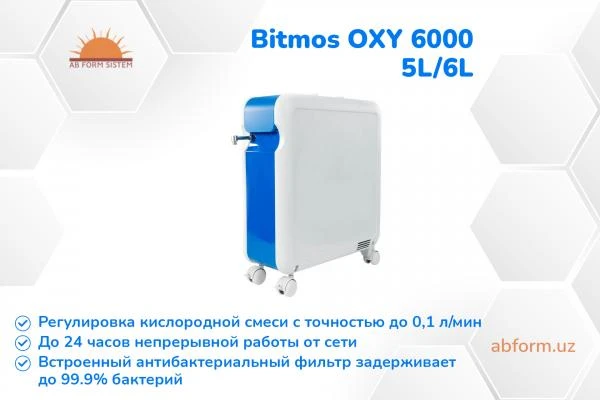 AB FORM SISTEM

Bitmos OXY 6000
5L/6L

Регулировка кислородной смеси с точностью до 0,1 л/мин
До 24 часов непрерывной работы от сети
Встроенный антибактериальный фильтр задерживает до 99.9% бактерий

abform.uz